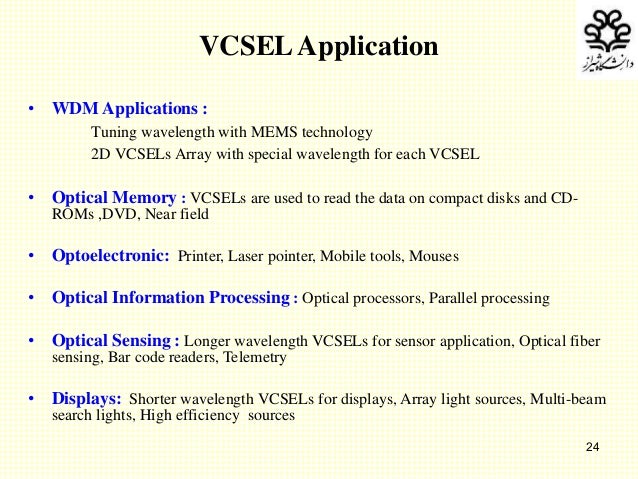 VCSEL Application

دانشگاه شیراز

• WDM Applications :

Tuning wavelength with MEMS technology

2D VCSELs Array with special wavelength for each VCSEL

• Optical Memory : VCSELs are used to read the data on compact disks and CD-ROMs ,DVD, Near field

• Optoelectronic: Printer, Laser pointer, Mobile tools, Mouses

• Optical Information Processing : Optical processors, Parallel processing

• Optical Sensing : Longer wavelength VCSELs for sensor application, Optical fiber sensing, Bar code readers, Telemetry

• Displays: Shorter wavelength VCSELs for displays, Array light sources, Multi-beam search lights, High efficiency sources

24